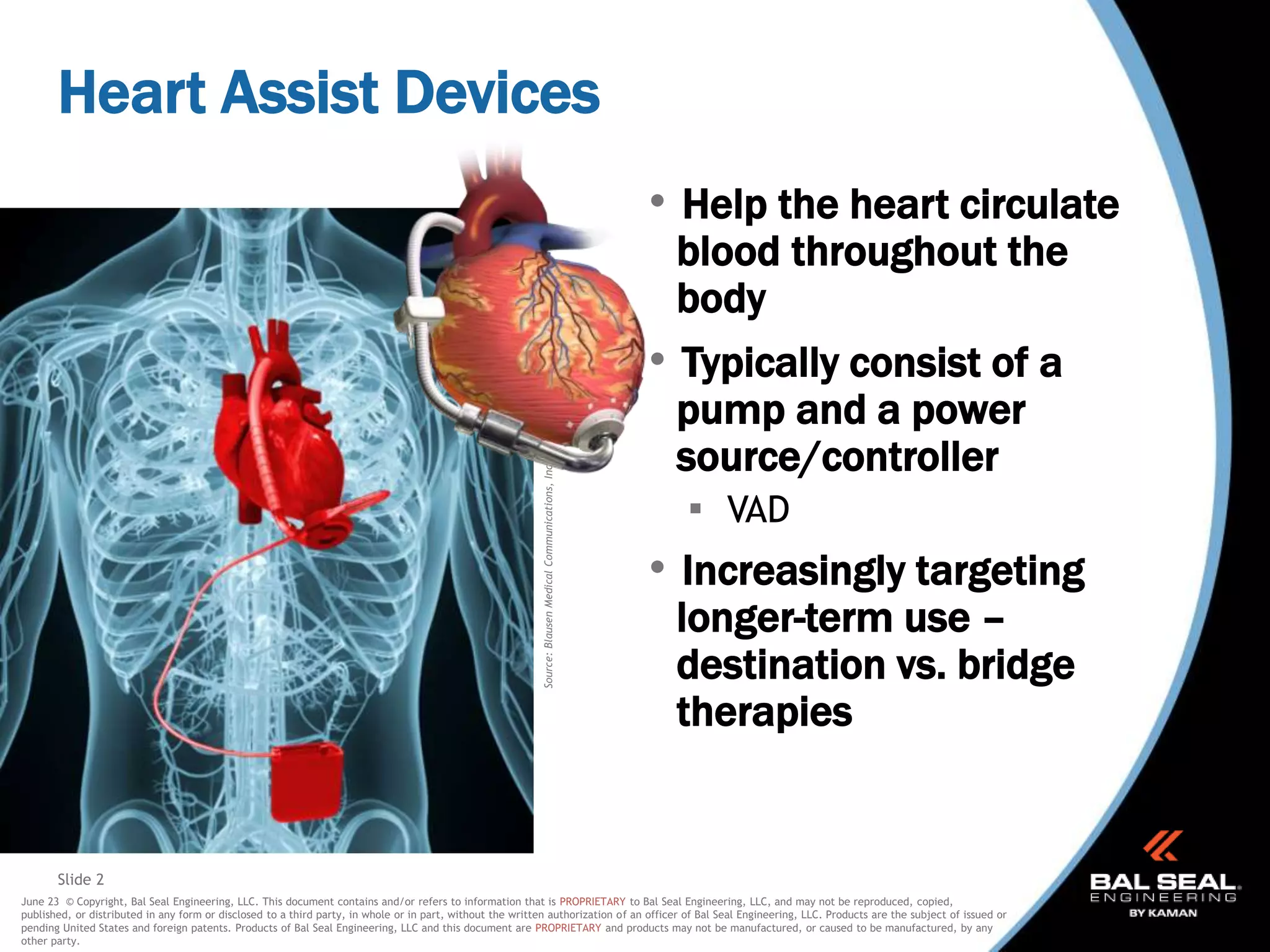 Heart Assist Devices

Source: Blausen Medical Communications, Inc

• Help the heart circulate blood throughout the body

• Typically consist of a pump and a power source/controller

▪ VAD

• Increasingly targeting longer-term use – destination vs. bridge therapies

Slide 2

June 23 © Copyright, Bal Seal Engineering, LLC. This document contains and/or refers to information that is PROPRIETARY to Bal Seal Engineering, LLC, and may not be reproduced, copied, published, or distributed in any form or disclosed to a third party, in whole or in part, without the written authorization of an officer of Bal Seal Engineering, LLC. Products are the subject of issued or pending United States and foreign patents. Products of Bal Seal Engineering, LLC and this document are PROPRIETARY and products may not be manufactured, or caused to be manufactured, by any other party.

BAL SEAL ENGINEERING BY KAMAN